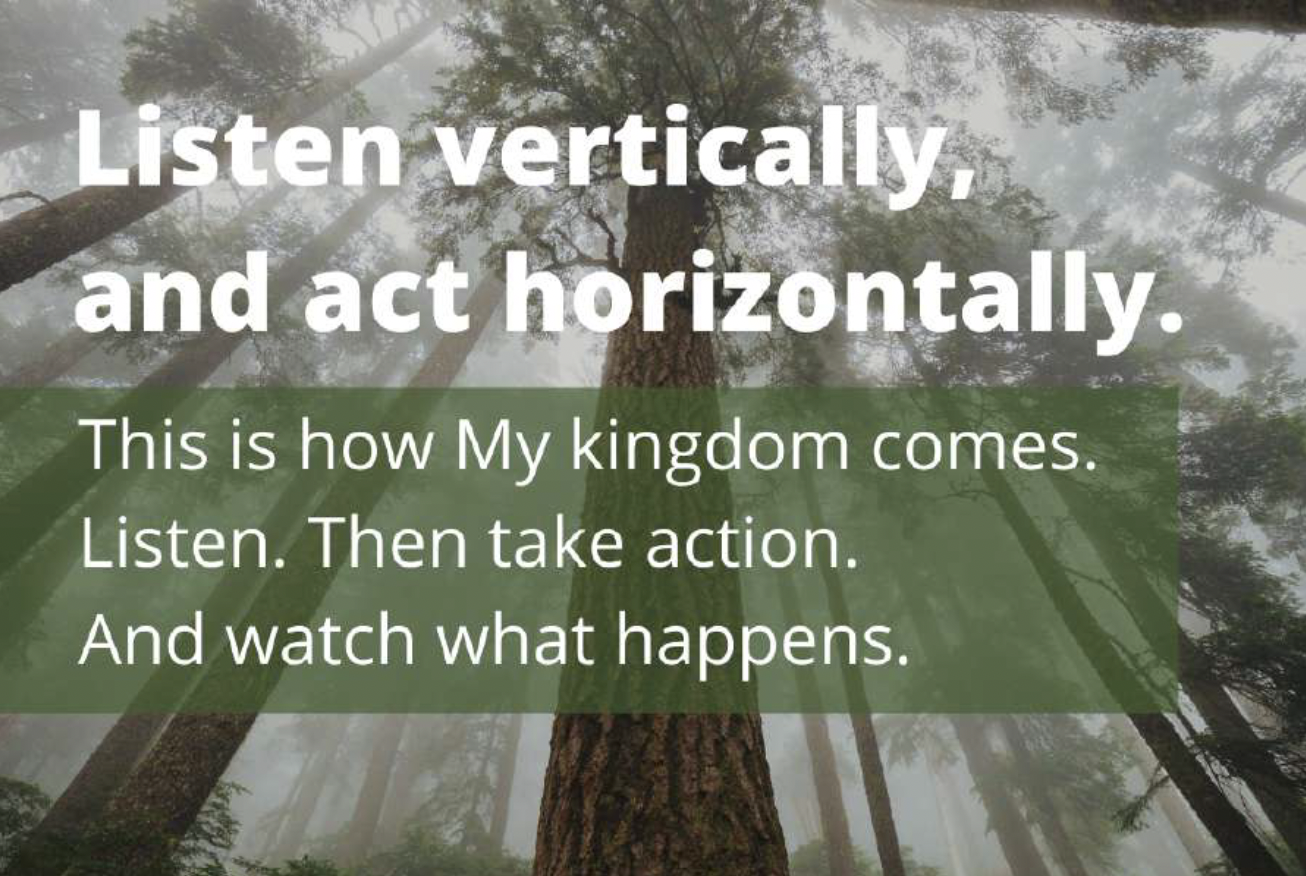 Listen vertically, and act horizontally.

This is how My kingdom comes.
Listen. Then take action.
And watch what happens.